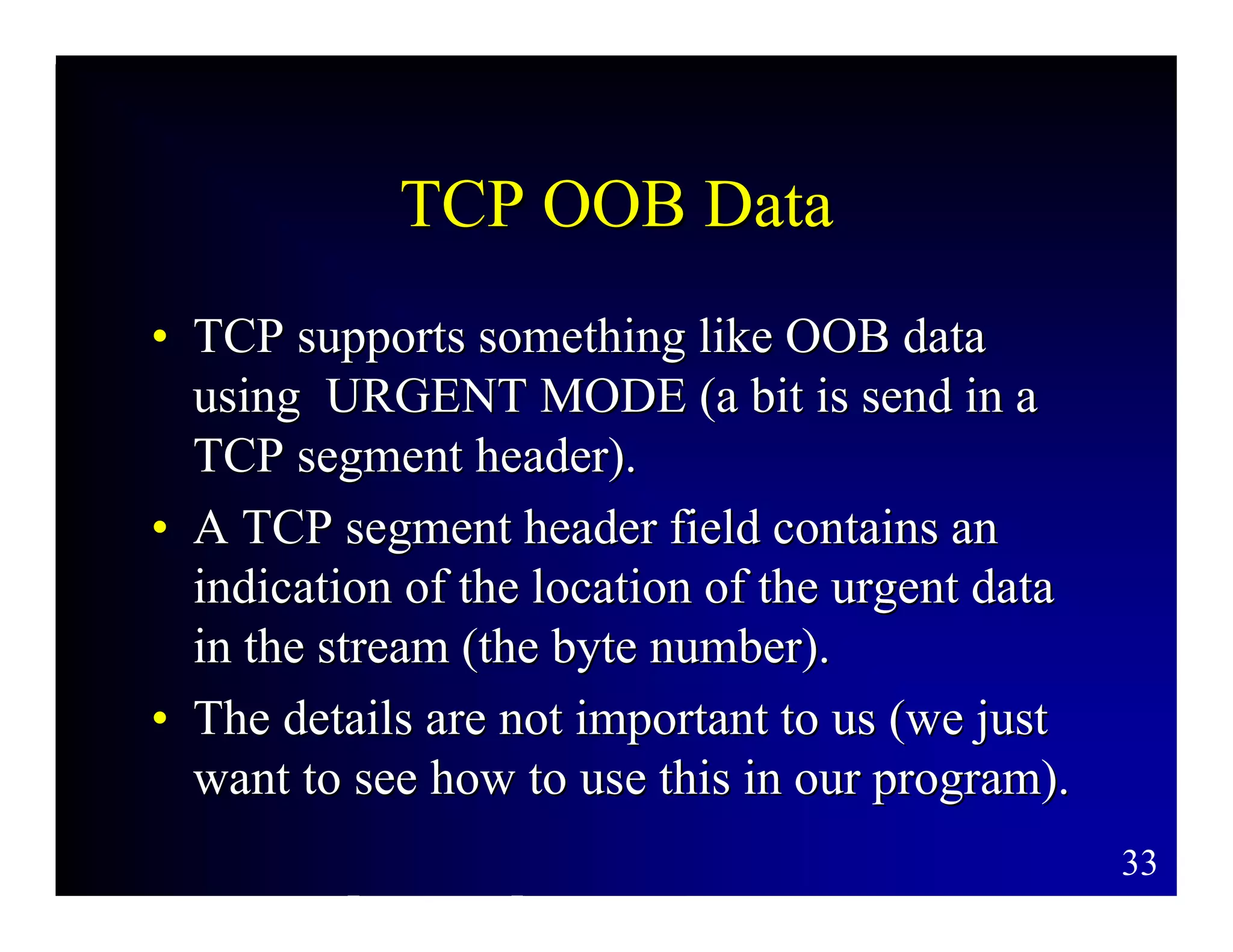 TCP OOB Data

• TCP supports something like OOB data using URGENT MODE (a bit is send in a TCP segment header).
• A TCP segment header field contains an indication of the location of the urgent data in the stream (the byte number).
• The details are not important to us (we just want to see how to use this in our program).

33